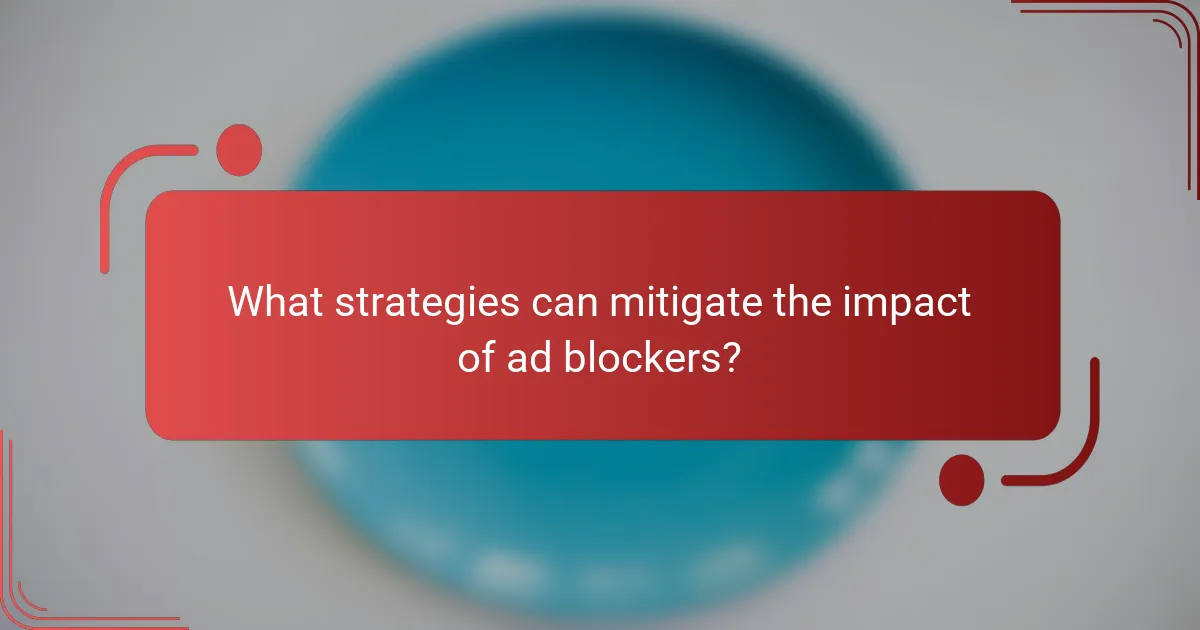 What strategies can mitigate the impact of ad blockers?